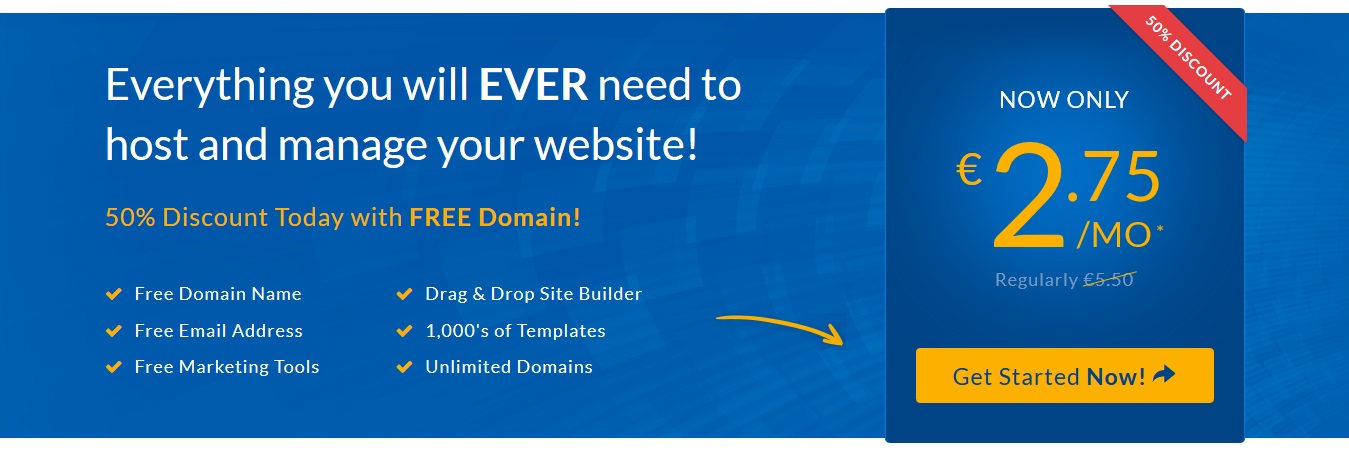 Everything you will EVER need to host and manage your website!

50% Discount Today with FREE Domain!

Free Domain Name
Free Email Address
Free Marketing Tools

Drag & Drop Site Builder
1,000's of Templates
Unlimited Domains

50% DISCOUNT

NOW ONLY

€ 2.75 /MO*

Regularly €5.50

Get Started Now!